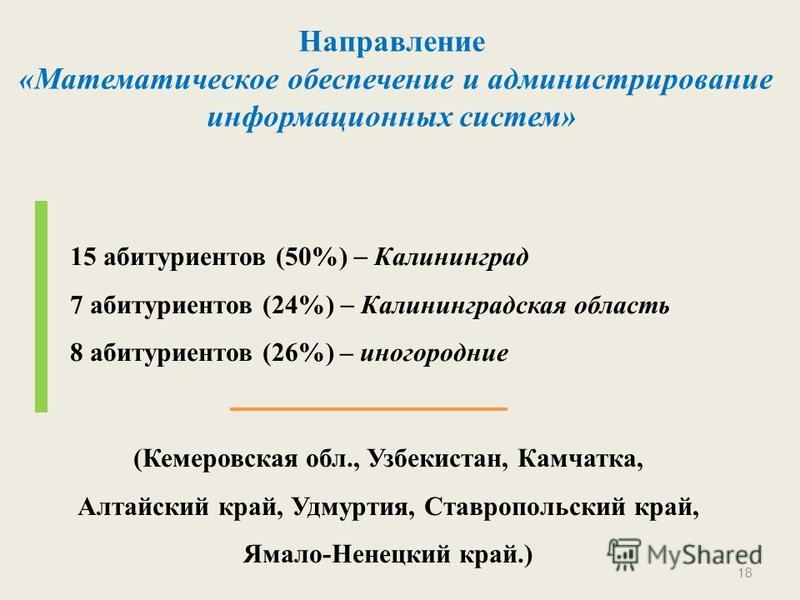 Направление
«Математическое обеспечение и администрирование информационных систем»

15 абитуриентов (50%) – Калининград

7 абитуриентов (24%) – Калининградская область

8 абитуриентов (26%) – иногородние

(Кемеровская обл., Узбекистан, Камчатка, Алтайский край, Удмуртия, Ставропольский край, Ямало-Ненецкий край.)

MyShared

18